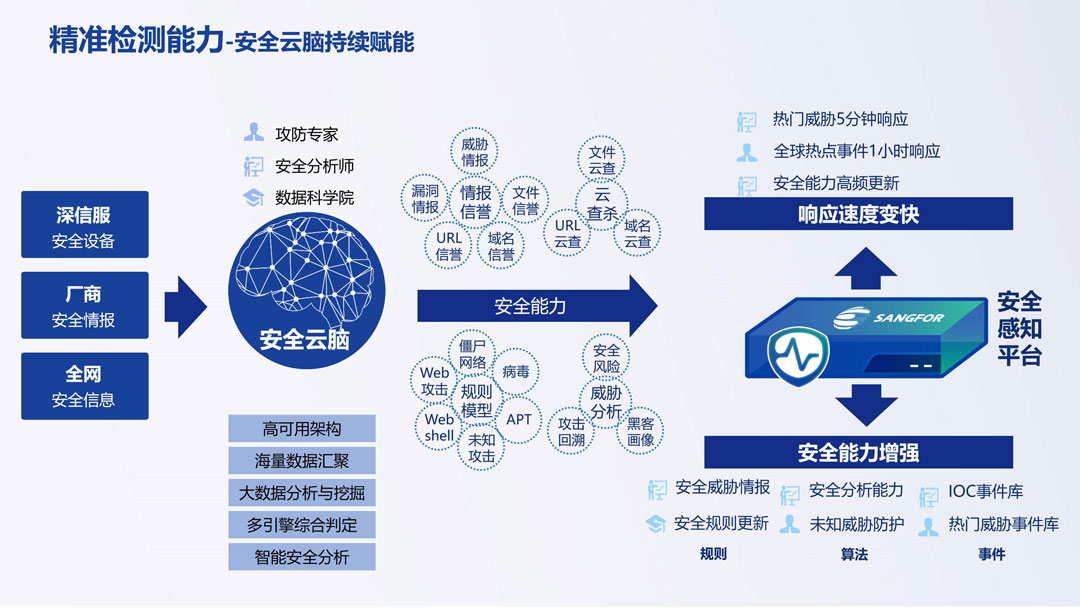 精准检测能力-安全云脑持续赋能

深信服
安全设备

厂商
安全情报

全网
安全信息

攻防专家
安全分析师
数据科学院

安全云脑

高可用架构
海量数据汇聚
大数据分析与挖掘
多引擎综合判定
智能安全分析

威胁情报
漏洞情报
情报信誉
文件信誉
URL信誉
域名信誉

文件云查
云查杀
URL云查
域名云查

安全能力

僵尸网络
Web攻击
规则模型
病毒
Web shell
APT
未知攻击

安全风险
威胁分析
攻击回溯
黑客画像

热门威胁5分钟响应
全球热点事件1小时响应
安全能力高频更新

响应速度变快

SANGFOR

安全感知平台

安全能力增强

安全威胁情报
安全规则更新
规则

安全分析能力
未知威胁防护
算法

IOC事件库
热门威胁事件库
事件